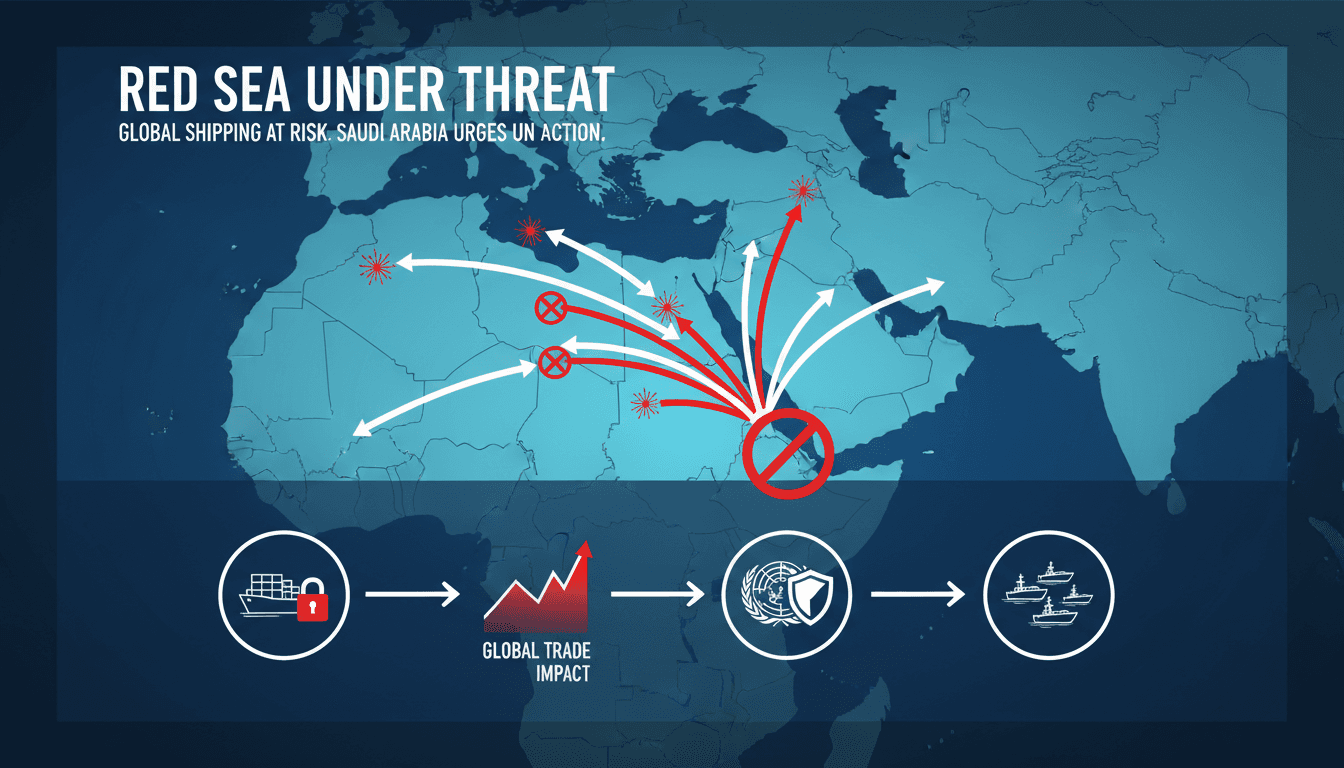 RED SEA UNDER THREAT
GLOBAL SHIPPING AT RISK. SAUDI ARABIA URGES UN ACTION.

GLOBAL TRADE IMPACT